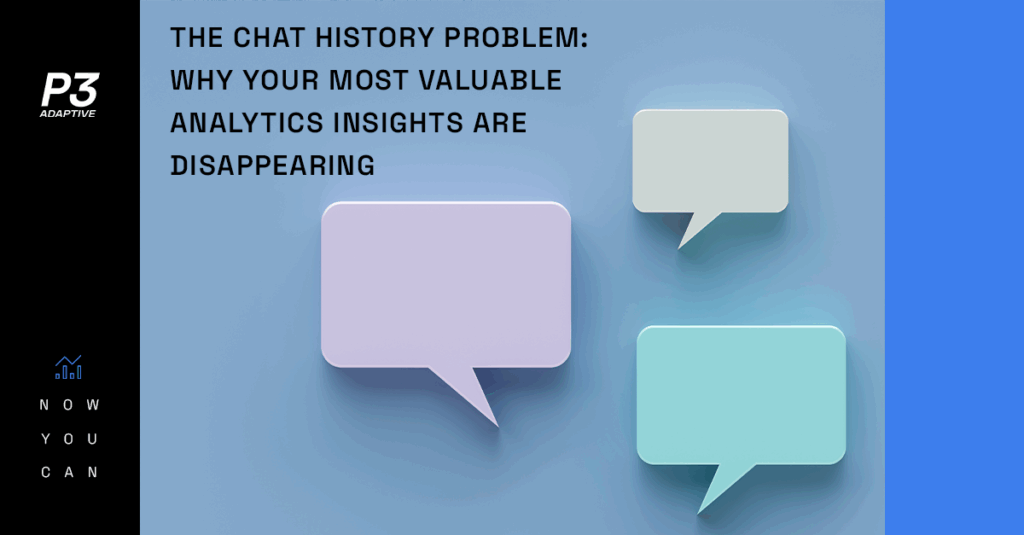 P3
ADAPTIVE

THE CHAT HISTORY PROBLEM: WHY YOUR MOST VALUABLE ANALYTICS INSIGHTS ARE DISAPPEARING

NOW
YOU
CAN